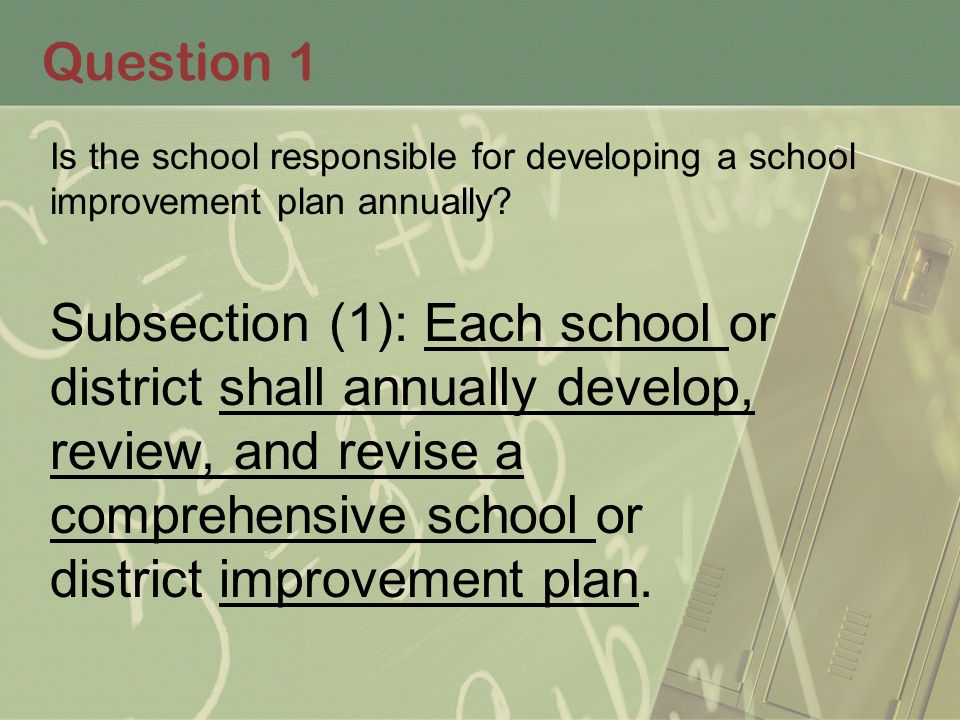 Question 1

Is the school responsible for developing a school improvement plan annually?

Subsection (1): Each school or district shall annually develop, review, and revise a comprehensive school or district improvement plan.